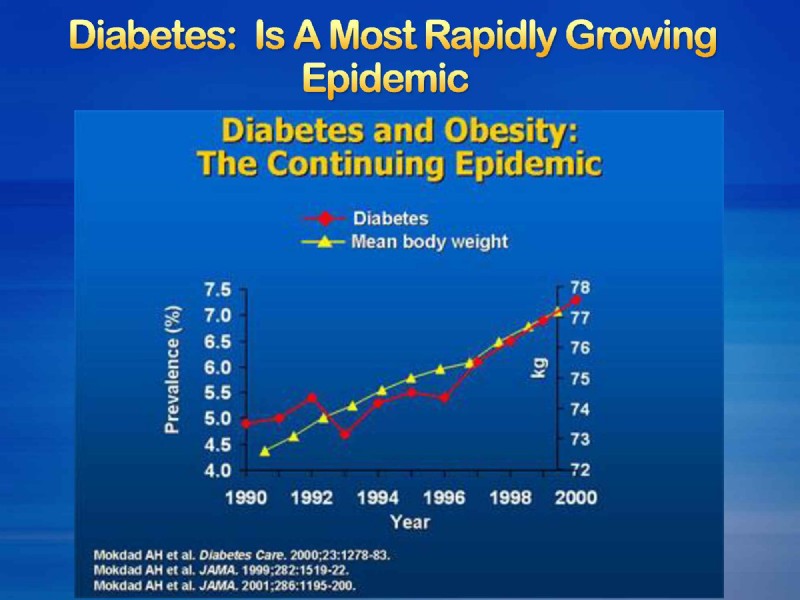 Diabetes: Is A Most Rapidly Growing Epidemic

Diabetes and Obesity: The Continuing Epidemic

Diabetes
Mean body weight

Prevalence (%)

7.5
7.0
6.5
6.0
5.5
5.0
4.5
4.0

78
77
76
75
74
73
72

kg

1990 1992 1994 1996 1998 2000

Year

Mokdad AH et al. Diabetes Care. 2000;23:1278-83.
Mokdad AH et al. JAMA. 1999;282:1519-22.
Mokdad AH et al. JAMA. 2001;286:1195-200.